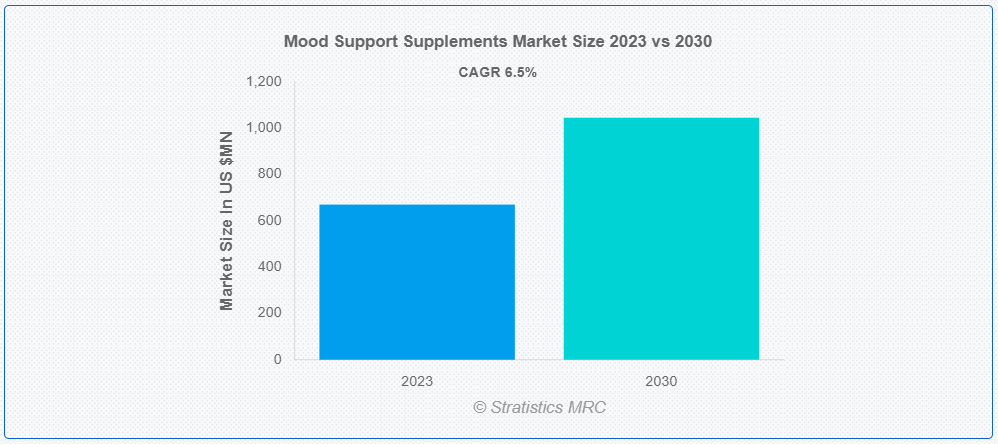 Mood Support Supplements Market Size 2023 vs 2030

CAGR 6.5%

Market Size In US $MN

1,200
1,000
800
600
400
200
0

2023
2030

© Stratistics MRC